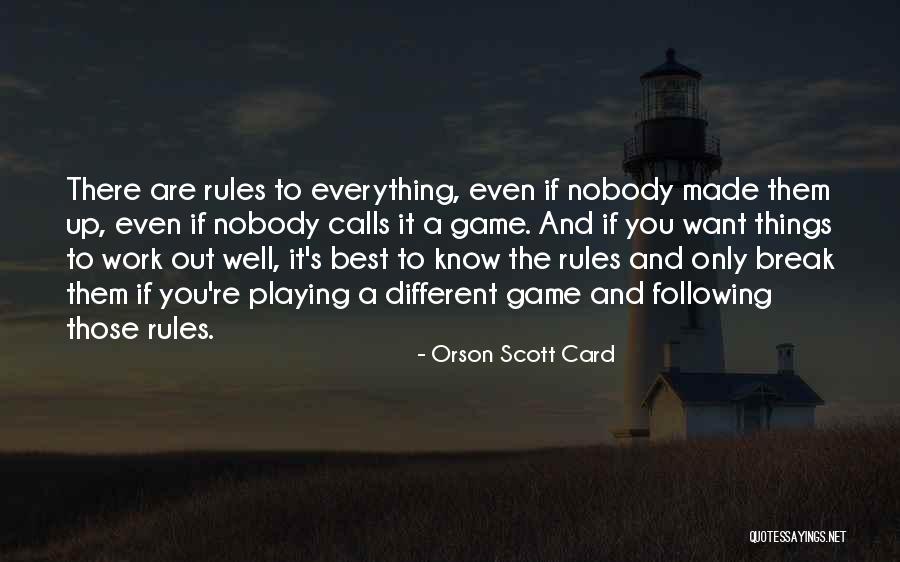 There are rules to everything, even if nobody made them up, even if nobody calls it a game. And if you want things to work out well, it's best to know the rules and only break them if you're playing a different game and following those rules.

- Orson Scott Card

QUOTESSAYINGS.NET